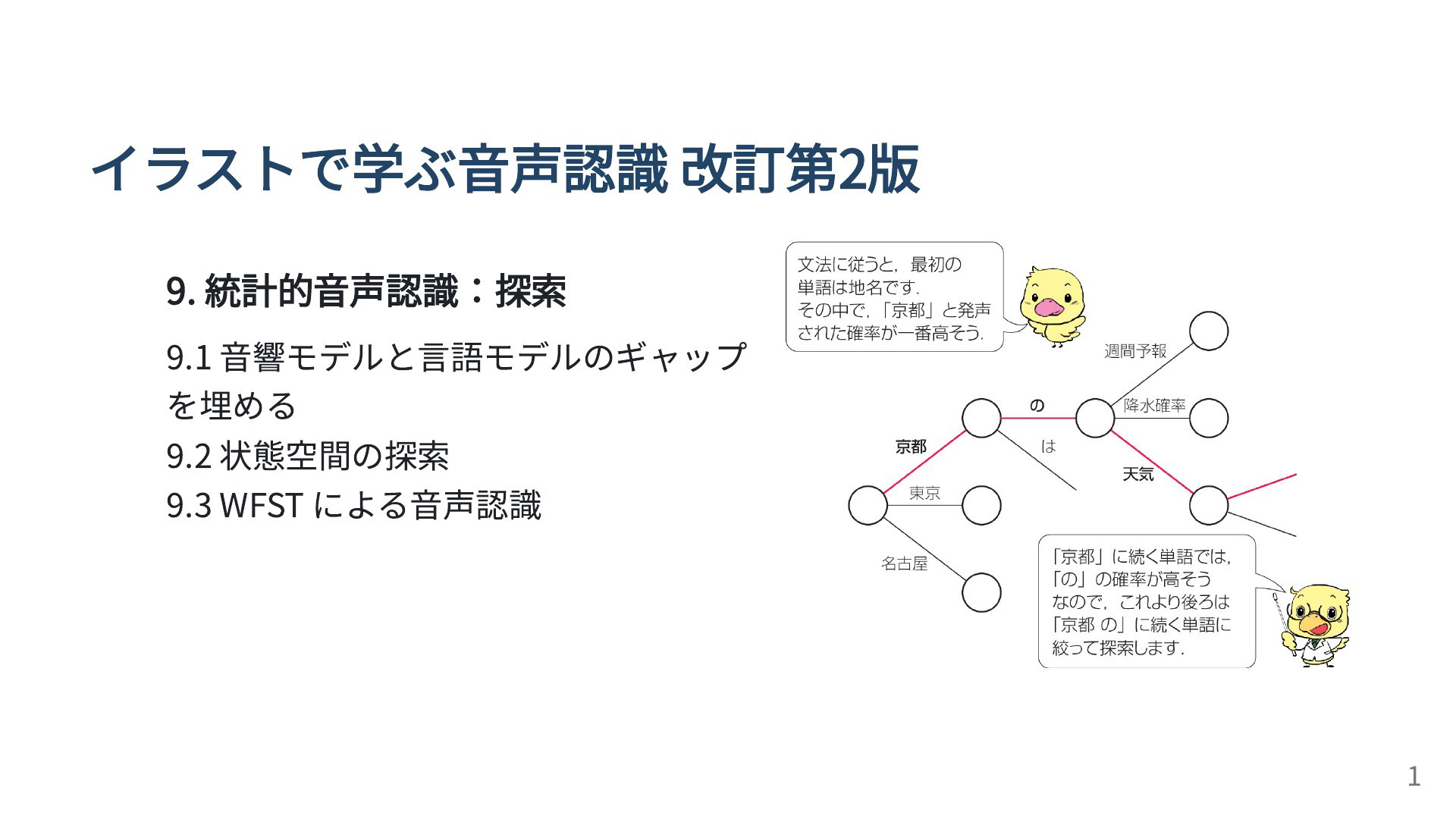 イラストで学ぶ音声認識 改訂第2版

9. 統計的音声認識：探索

9.1 音響モデルと言語モデルのギャップを埋める
9.2 状態空間の探索
9.3 WFST による音声認識

文法に従うと，最初の単語は地名です．その中で，「京都」と発声された確率が一番高そう．

週間予報
の
降水確率
京都
は
天気
東京
名古屋

「京都」に続く単語では，「の」の確率が高そうなので，これより後ろは「京都 の」に続く単語に絞って探索します．

1